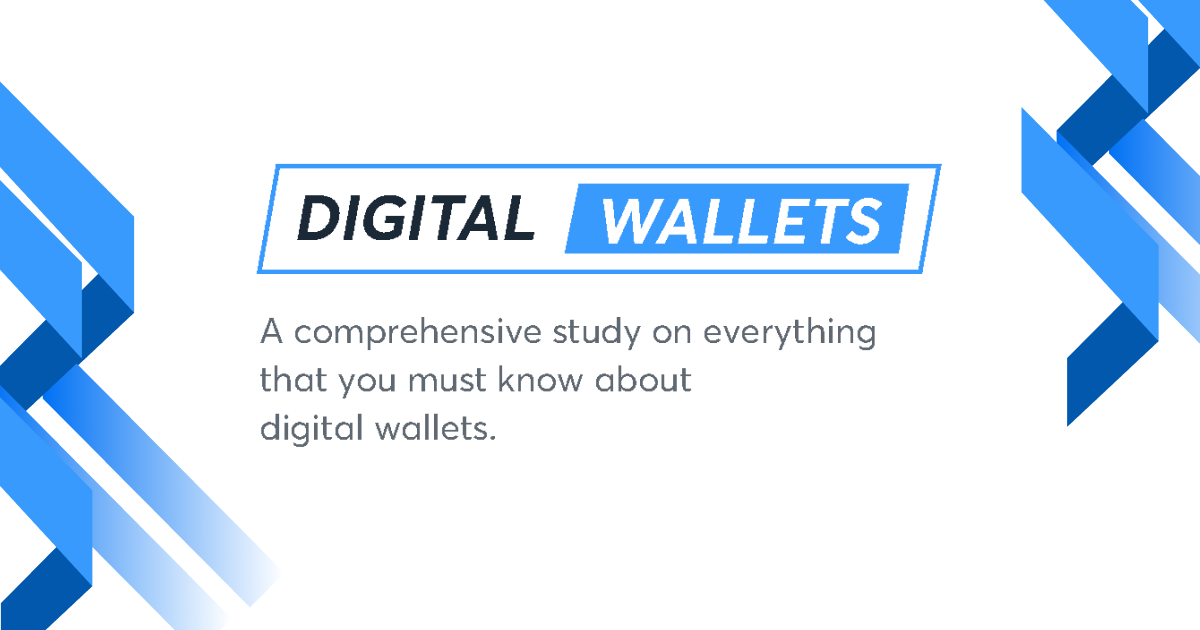 DIGITAL WALLETS

A comprehensive study on everything that you must know about digital wallets.